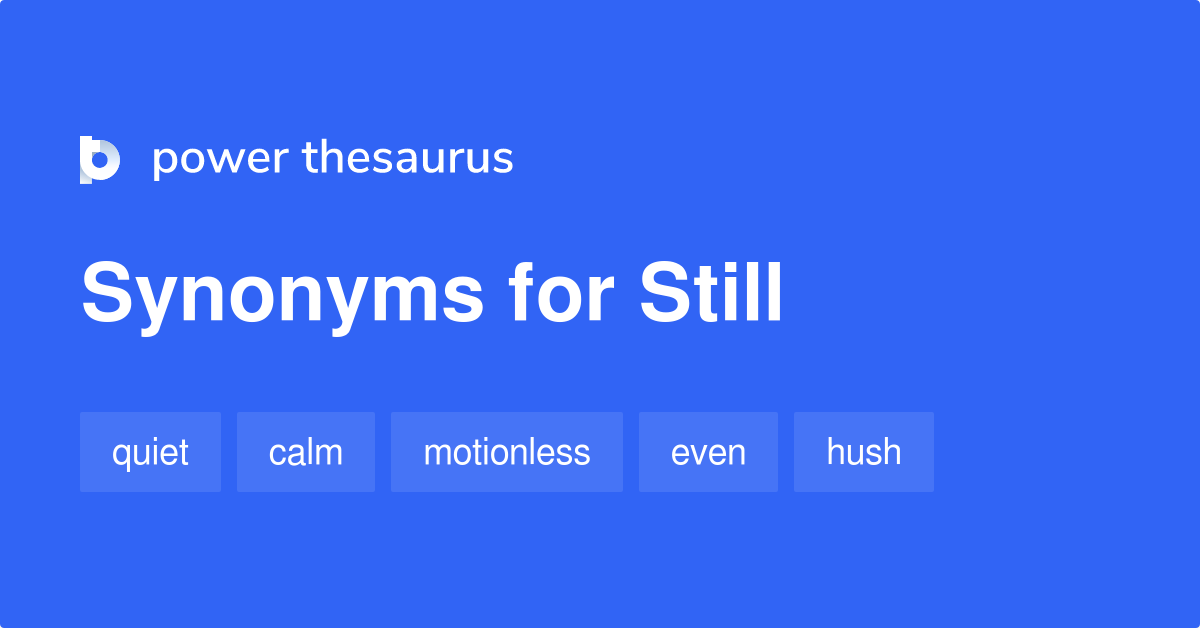 power thesaurus

Synonyms for Still

quiet calm motionless even hush